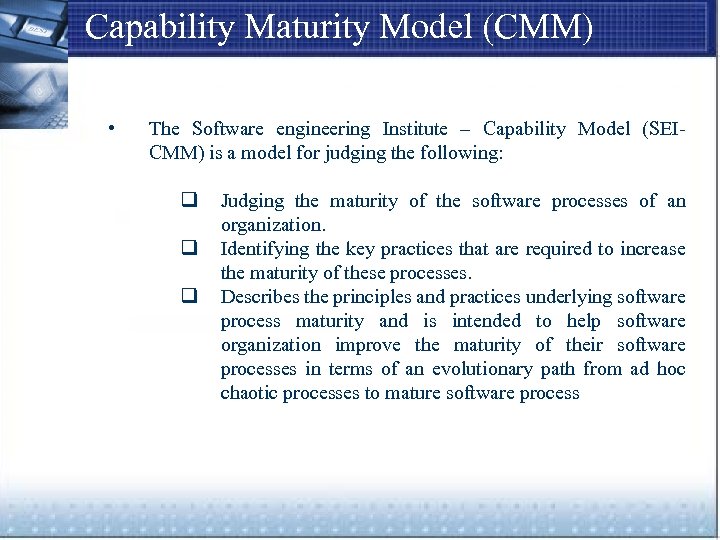 Capability Maturity Model (CMM)

• The Software engineering Institute – Capability Model (SEI-CMM) is a model for judging the following:

❑ Judging the maturity of the software processes of an organization.
❑ Identifying the key practices that are required to increase the maturity of these processes.
❑ Describes the principles and practices underlying software process maturity and is intended to help software organization improve the maturity of their software processes in terms of an evolutionary path from ad hoc chaotic processes to mature software process